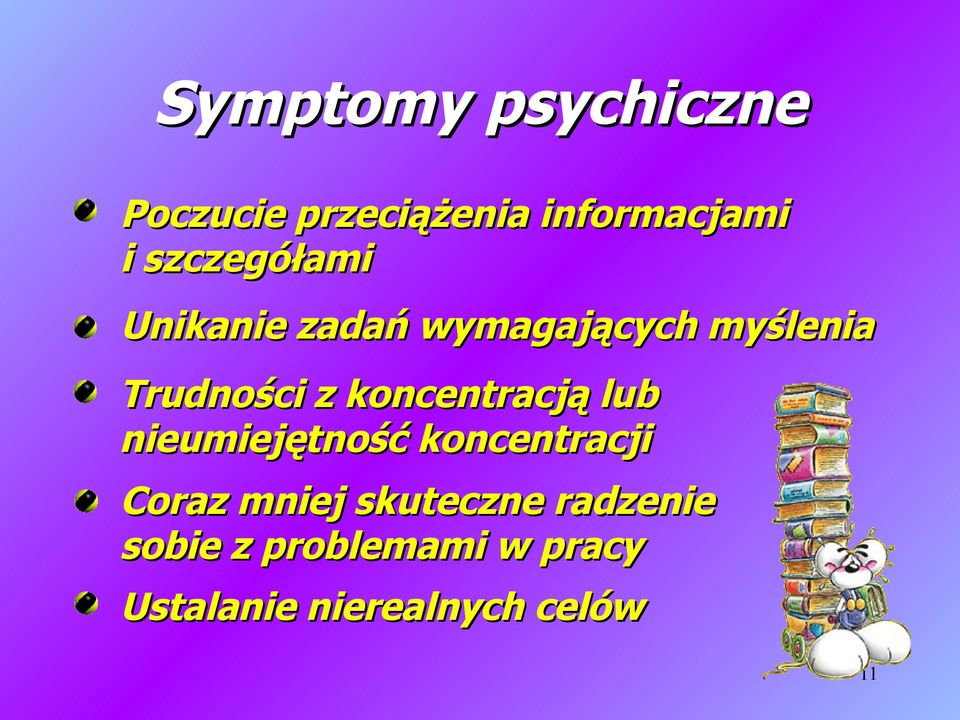 Symptomy psychiczne

Poczucie przeciążenia informacjami i szczegółami

Unikanie zadań wymagających myślenia

Trudności z koncentracją lub nieumiejętność koncentracji

Coraz mniej skuteczne radzenie sobie z problemami w pracy

Ustalanie nierealnych celów

11